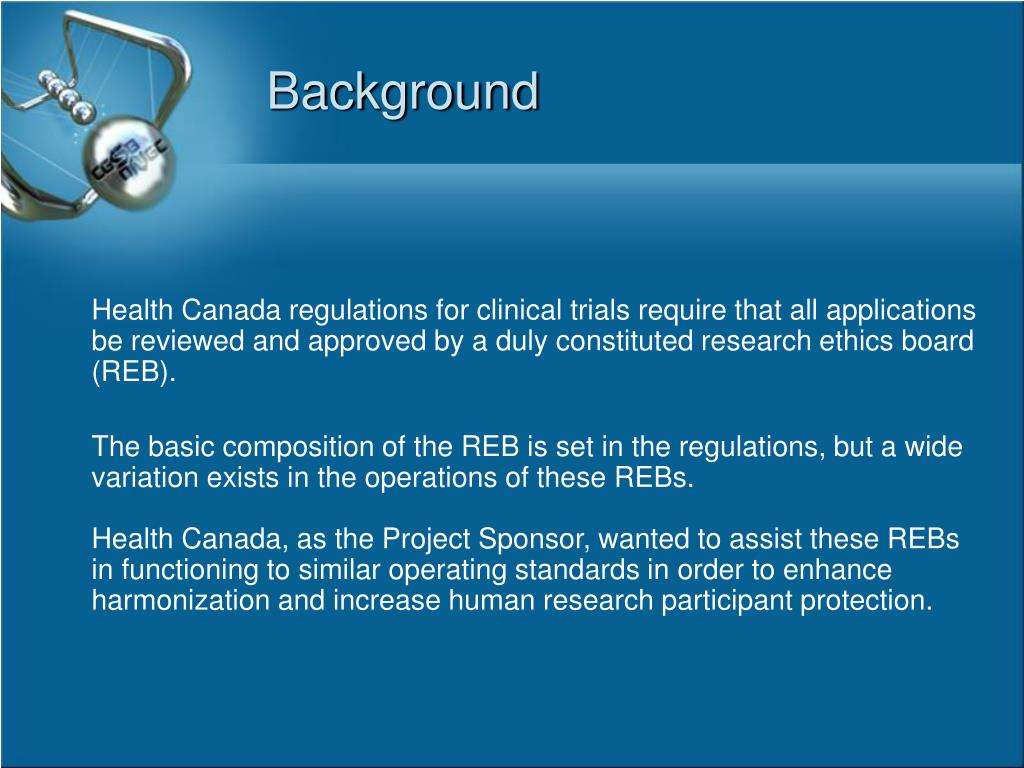 CGSB
ONGC

Background

Health Canada regulations for clinical trials require that all applications be reviewed and approved by a duly constituted research ethics board (REB).

The basic composition of the REB is set in the regulations, but a wide variation exists in the operations of these REBs.

Health Canada, as the Project Sponsor, wanted to assist these REBs in functioning to similar operating standards in order to enhance harmonization and increase human research participant protection.